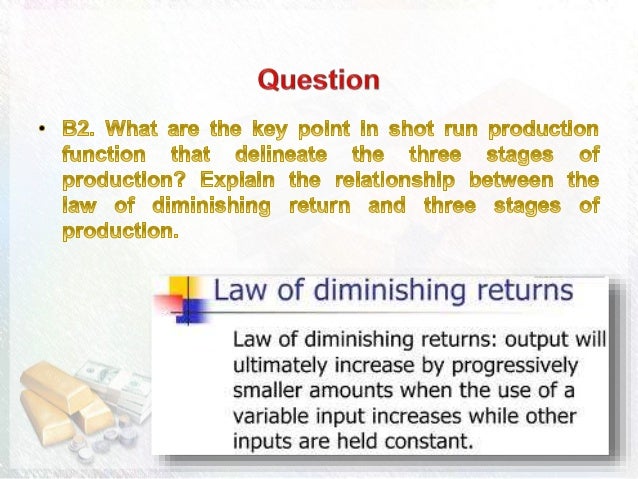 Question

• B2. What are the key point in shot run production function that delineate the three stages of production? Explain the relationship between the law of diminishing return and three stages of production.

Law of diminishing returns

Law of diminishing returns: output will ultimately increase by progressively smaller amounts when the use of a variable input increases while other inputs are held constant.